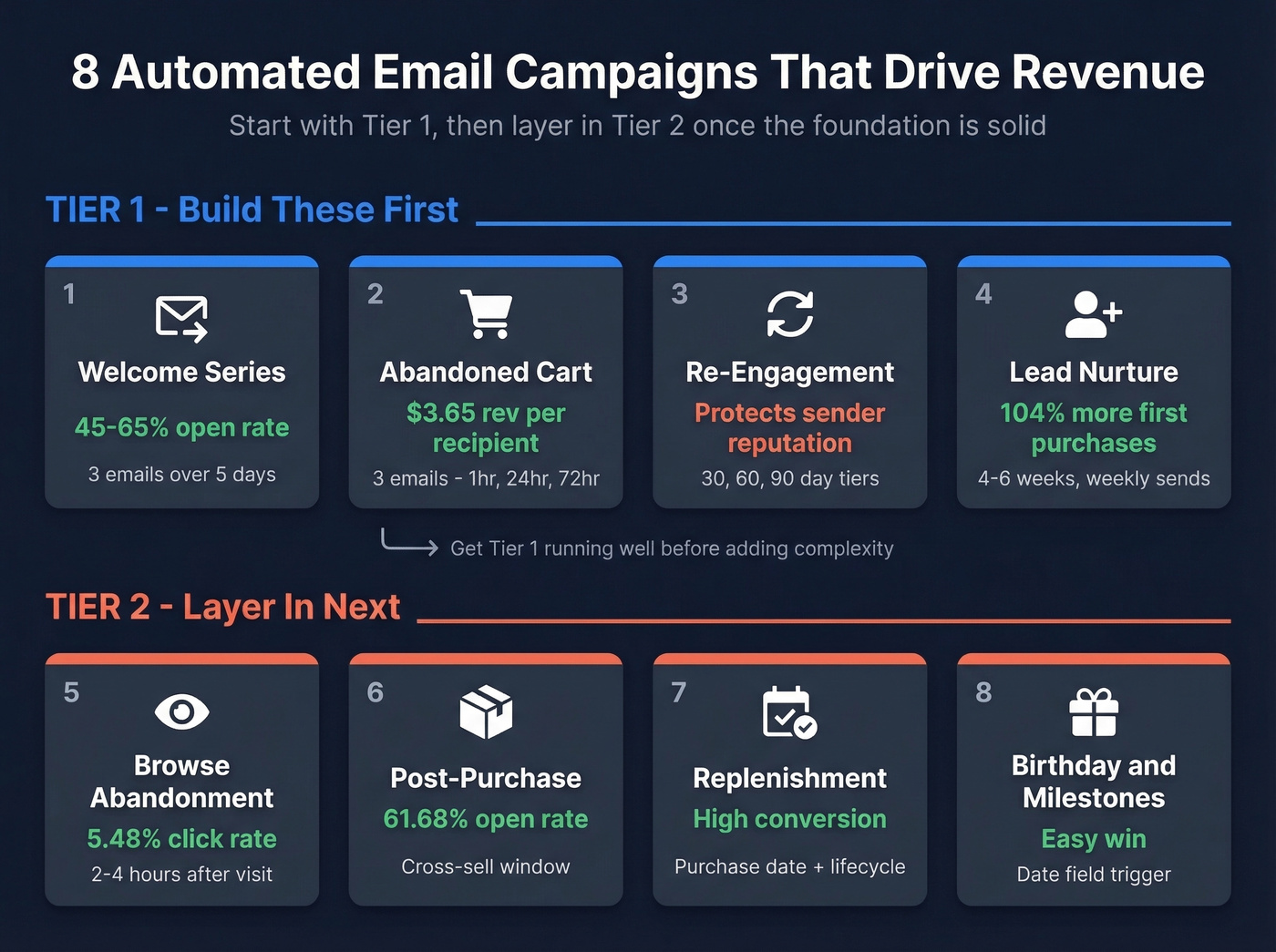 8 Automated Email Campaigns That Drive Revenue

Start with Tier 1, then layer in Tier 2 once the foundation is solid

TIER 1 - Build These First

1
Welcome Series
45-65% open rate
3 emails over 5 days

2
Abandoned Cart
$3.65 rev per recipient
3 emails - 1hr, 24hr, 72hr

3
Re-Engagement
Protects sender reputation
30, 60, 90 day tiers

4
Lead Nurture
104% more first purchases
4-6 weeks, weekly sends

Get Tier 1 running well before adding complexity

TIER 2 - Layer In Next

5
Browse Abandonment
5.48% click rate
2-4 hours after visit

6
Post-Purchase
61.68% open rate
Cross-sell window

7
Replenishment
High conversion
Purchase date + lifecycle

8
Birthday and Milestones
Easy win
Date field trigger